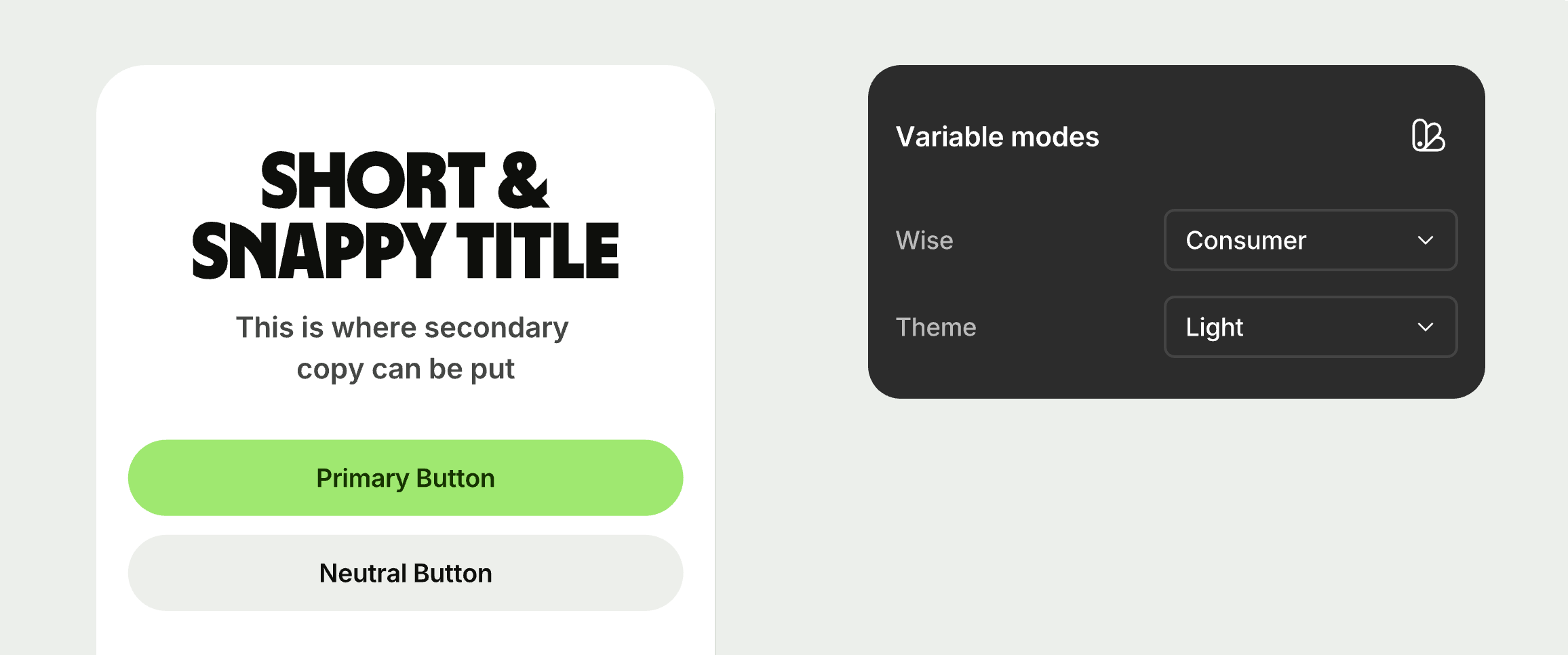 SHORT & SNAPPY TITLE

This is where secondary copy can be put

Primary Button

Neutral Button

Variable modes

Wise

Consumer

Theme

Light